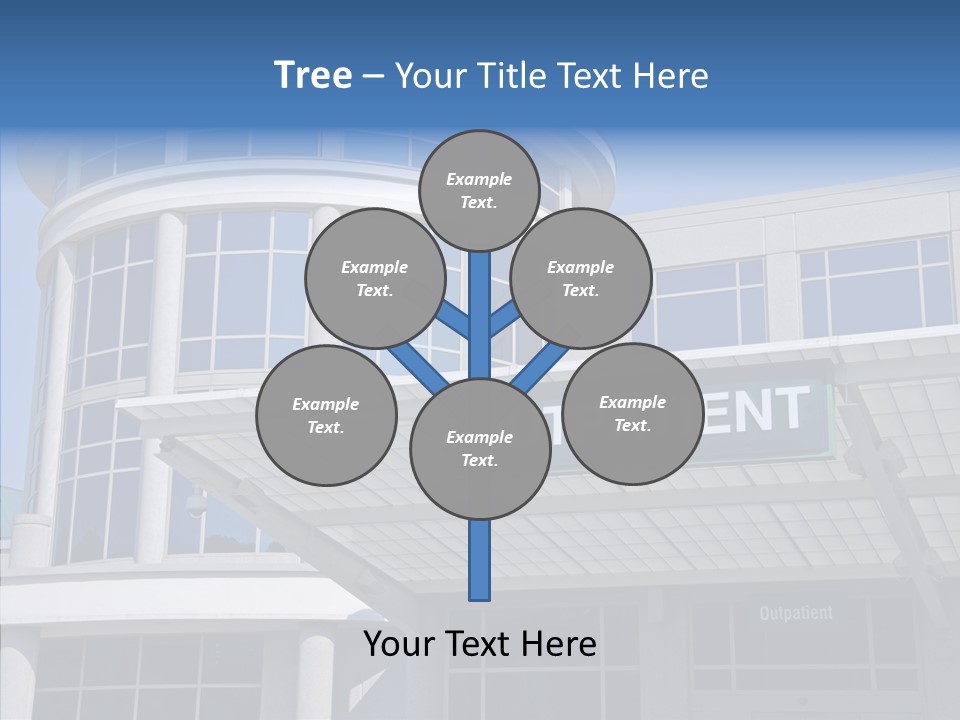 Tree – Your Title Text Here

Example Text.

Example Text.

Example Text.

Example Text.

Example Text.

Example Text.

ENT

Outpatient

Your Text Here